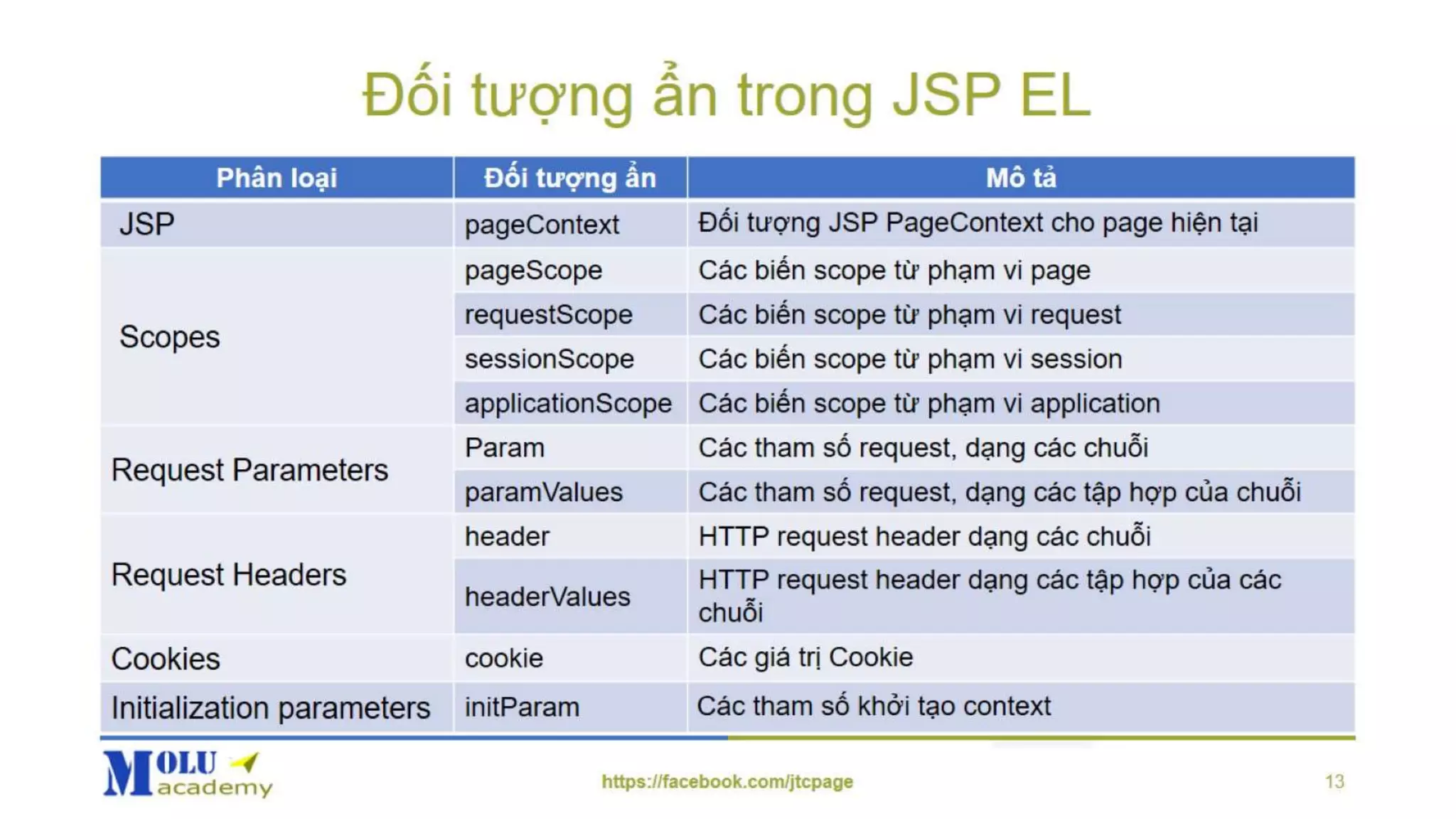 Đối tượng ẩn trong JSP EL

| Phân loại | Đối tượng ẩn | Mô tả |
|---|---|---|
| JSP | pageContext | Đối tượng JSP PageContext cho page hiện tại |
| Scopes | pageScope | Các biến scope từ phạm vi page |
| | requestScope | Các biến scope từ phạm vi request |
| | sessionScope | Các biến scope từ phạm vi session |
| | applicationScope | Các biến scope từ phạm vi application |
| Request Parameters | Param | Các tham số request, dạng các chuỗi |
| | paramValues | Các tham số request, dạng các tập hợp của chuỗi |
| Request Headers | header | HTTP request header dạng các chuỗi |
| | headerValues | HTTP request header dạng các tập hợp của các chuỗi |
| Cookies | cookie | Các giá trị Cookie |
| Initialization parameters | initParam | Các tham số khởi tạo context |

MOLU academy

https://facebook.com/jtcpage

13